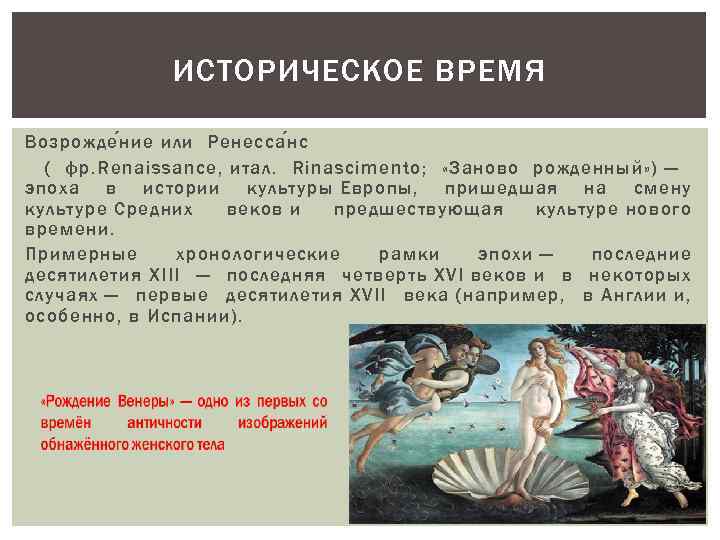 ИСТОРИЧЕСКОЕ ВРЕМЯ

Возрожде́ние или Ренесса́нс

( фр.Renaissance, итал. Rinascimento; «Заново рожденный») — эпоха в истории культуры Европы, пришедшая на смену культуре Средних веков и предшествующая культуре нового времени.

Примерные хронологические рамки эпохи — последние десятилетия XIII — последняя четверть XVI веков и в некоторых случаях — первые десятилетия XVII века (например, в Англии и, особенно, в Испании).

«Рождение Венеры» — одно из первых со времён античности изображений обнажённого женского тела